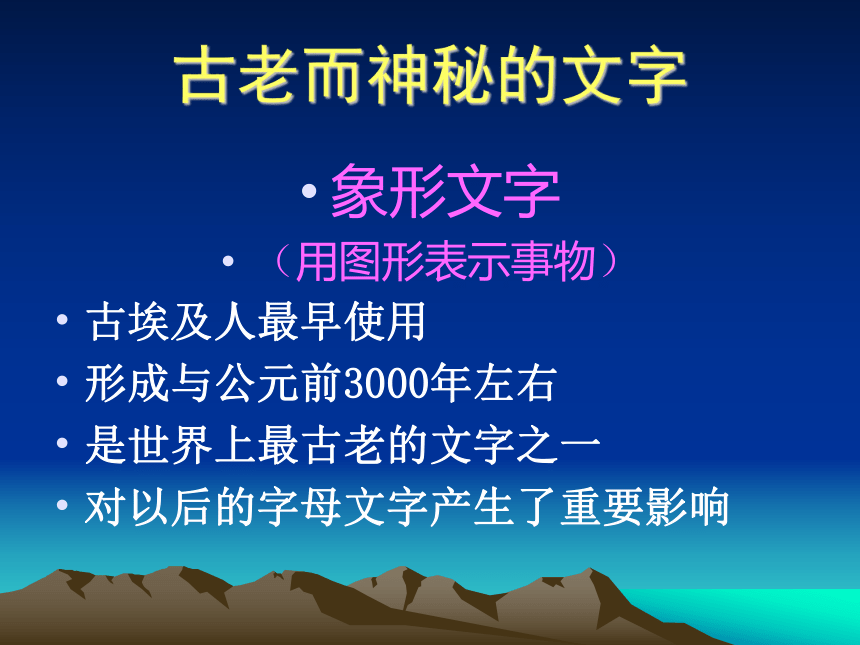 古老而神秘的文字

• 象形文字

• （用图形表示事物）

• 古埃及人最早使用

• 形成与公元前3000年左右

• 是世界上最古老的文字之一

• 对以后的字母文字产生了重要影响